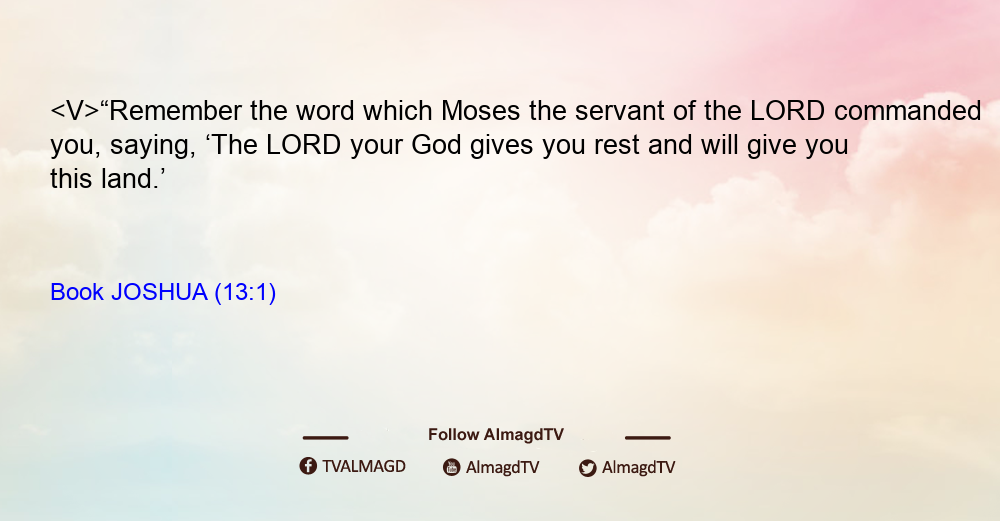 <V>“Remember the word which Moses the servant of the LORD commanded you, saying, ‘The LORD your God gives you rest and will give you this land.’

Book JOSHUA (13:1)

Follow AlmagdTV

TVALMAGD AlmagdTV AlmagdTV